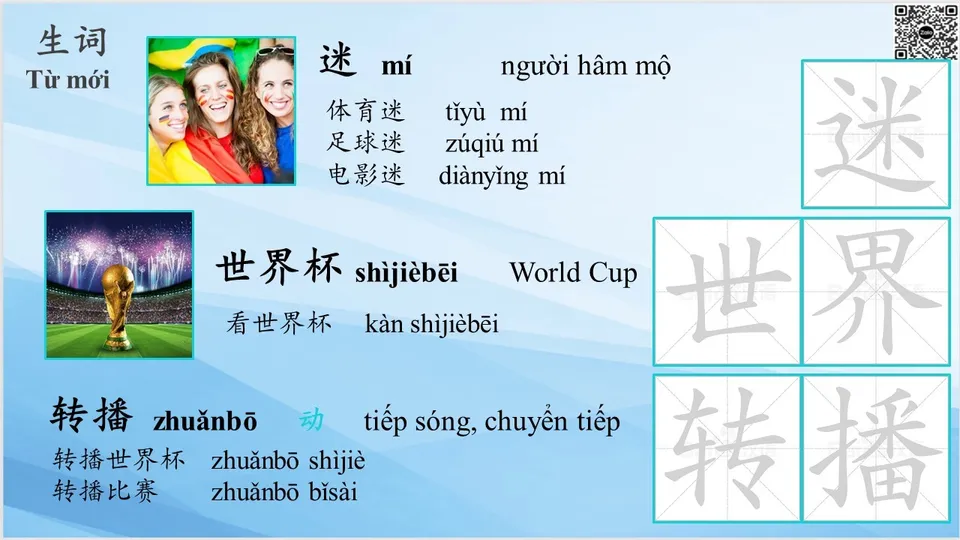 生词
Từ mới

迷 mí người hâm mộ
体育迷 tǐyù mí
足球迷 zúqiú mí
电影迷 diànyǐng mí

世界杯 shìjièbēi World Cup
看世界杯 kàn shìjièbēi

转播 zhuǎnbō 动 tiếp sóng, chuyển tiếp
转播世界杯 zhuǎnbō shìjiè
转播比赛 zhuǎnbō bǐsài

迷
世 界
转 播